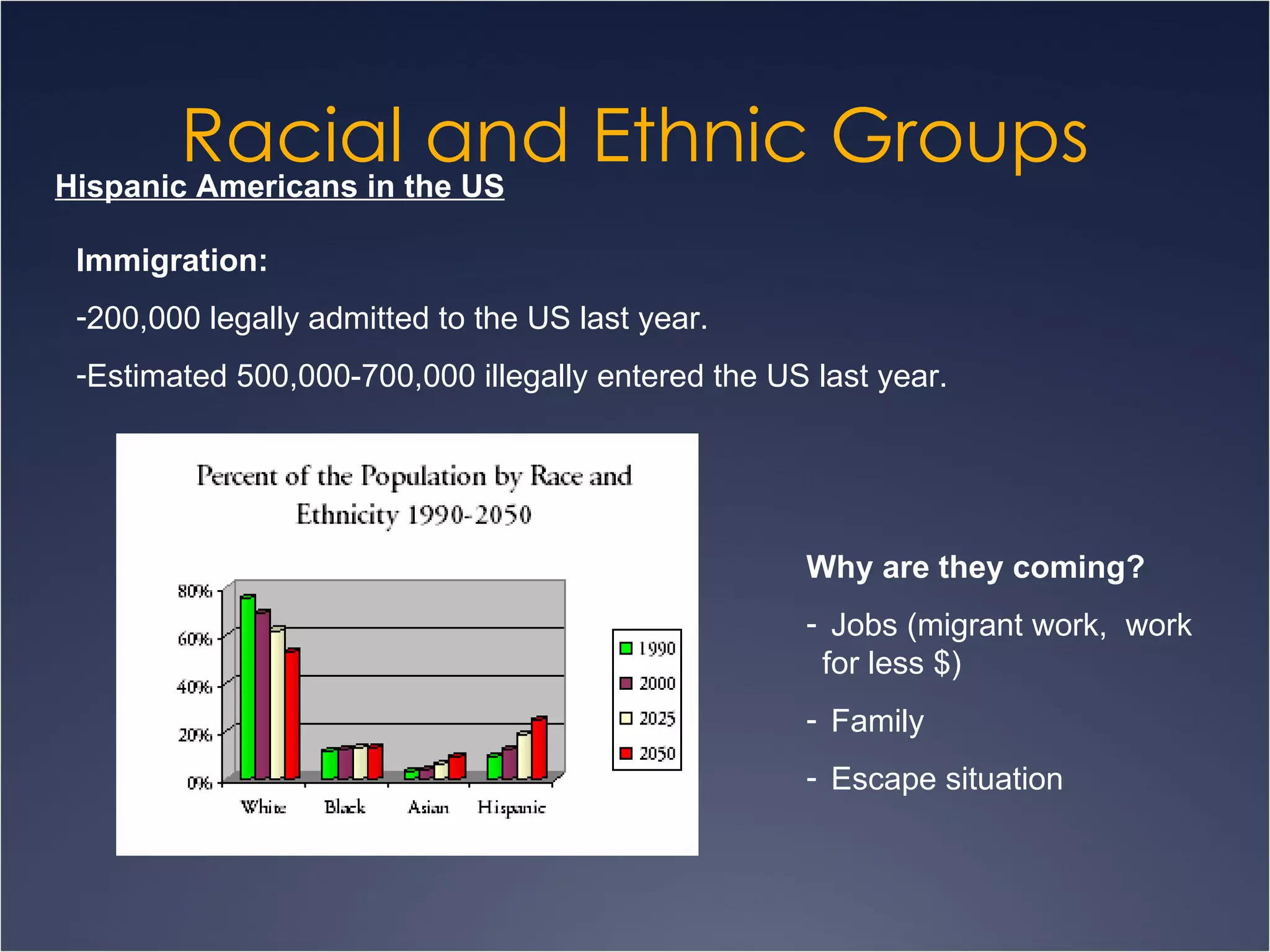 Racial and Ethnic Groups

Hispanic Americans in the US

Immigration:

-200,000 legally admitted to the US last year.

-Estimated 500,000-700,000 illegally entered the US last year.

Percent of the Population by Race and Ethnicity 1990-2050

80%
60%
40%
20%
0%

White Black Asian Hispanic

1990
2000
2025
2050

Why are they coming?

- Jobs (migrant work, work for less $)

- Family

- Escape situation